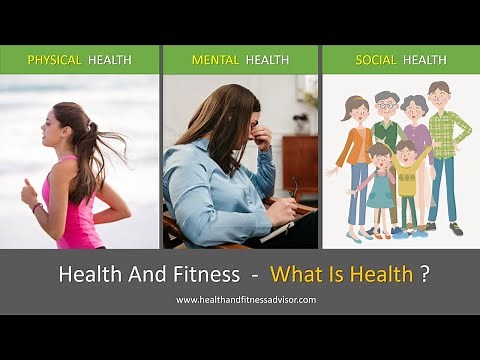 PHYSICAL HEALTH

MENTAL HEALTH

SOCIAL HEALTH

Health And Fitness - What Is Health ?

www.healthandfitnessadvisor.com